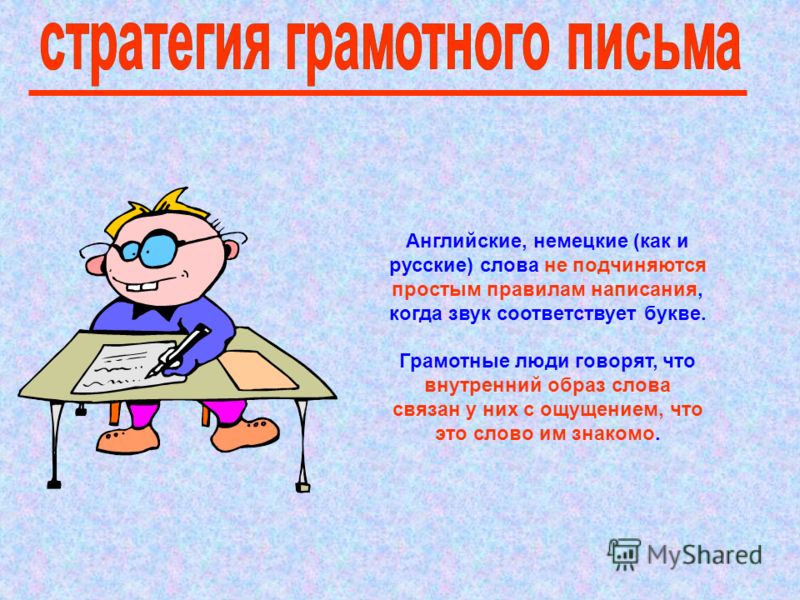 стратегия грамотного письма

Английские, немецкие (как и русские) слова не подчиняются простым правилам написания, когда звук соответствует букве.

Грамотные люди говорят, что внутренний образ слова связан у них с ощущением, что это слово им знакомо.

MyShared